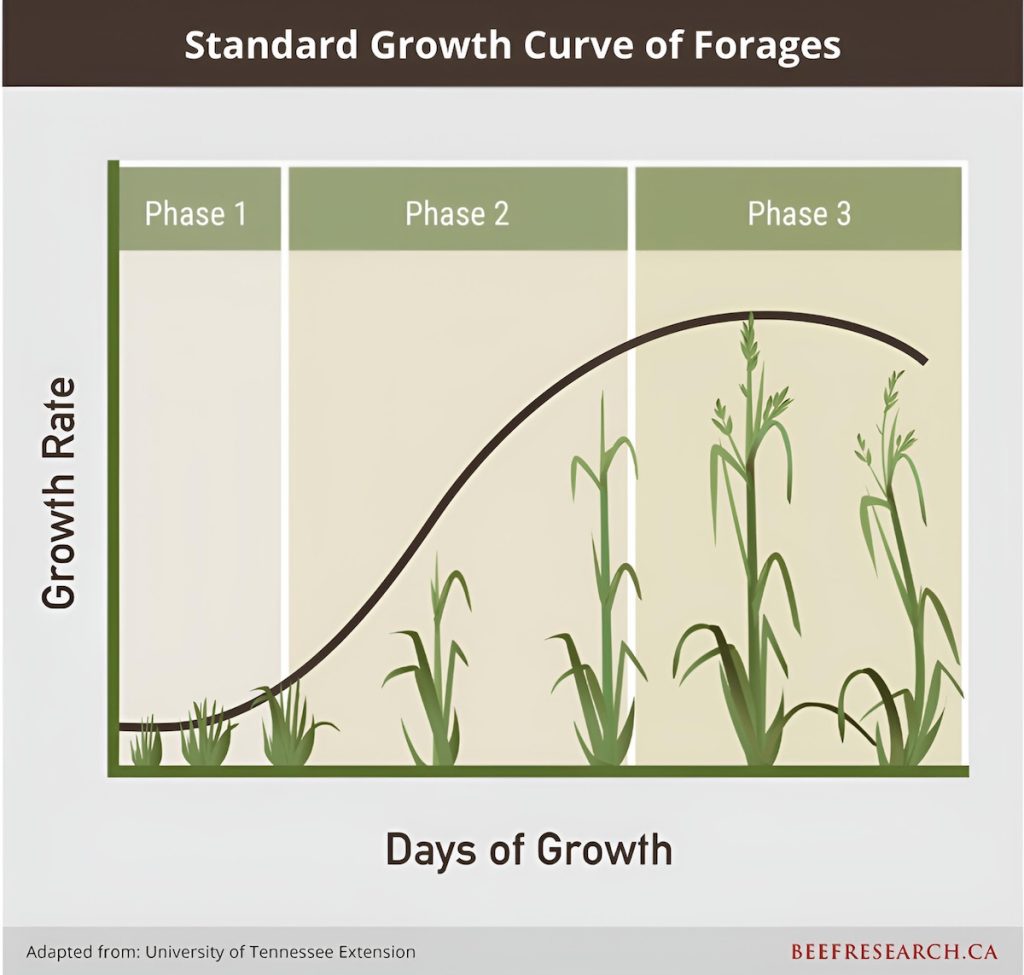 Standard Growth Curve of Forages

Phase 1

Phase 2

Phase 3

Growth Rate

Days of Growth

Adapted from: University of Tennessee Extension

BEEFRESEARCH.CA